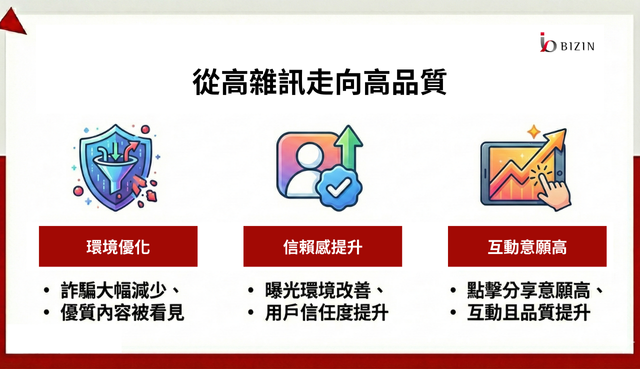 BIZIN

從高雜訊走向高品質

環境優化

• 詐騙大幅減少、
• 優質內容被看見

信賴感提升

• 曝光環境改善、
• 用戶信任度提升

互動意願高

• 點擊分享意願高、
• 互動且品質提升